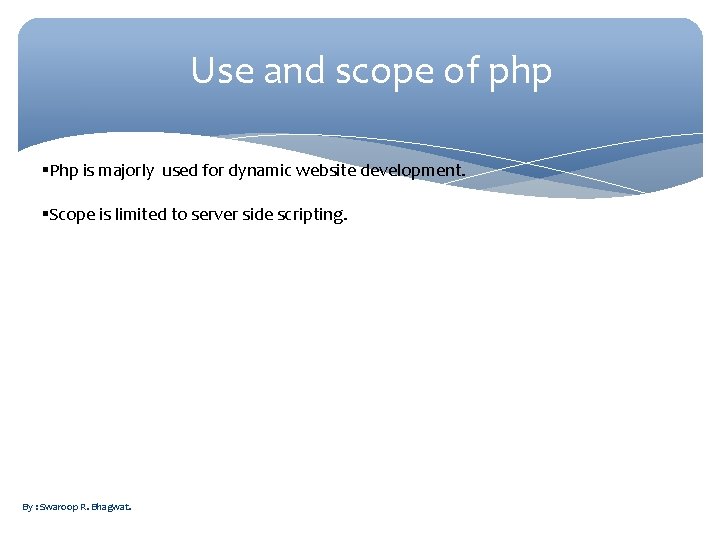 Use and scope of php

▪Php is majorly used for dynamic website development.

▪Scope is limited to server side scripting.

By : Swaroop R. Bhagwat.